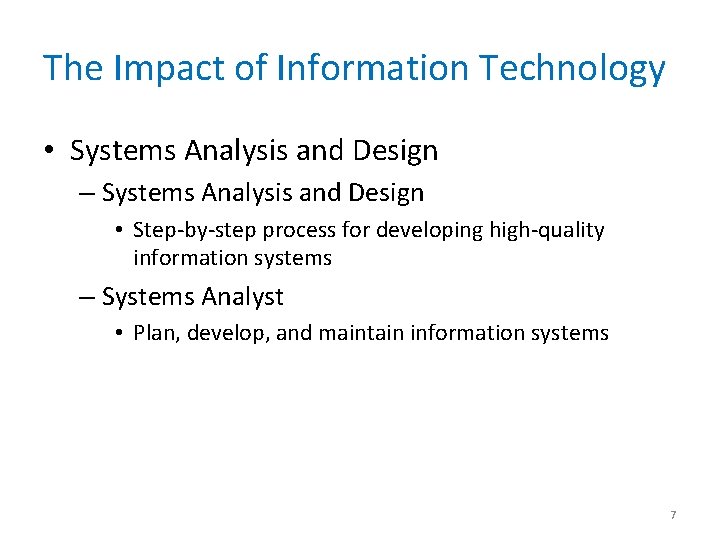 The Impact of Information Technology

• Systems Analysis and Design
– Systems Analysis and Design
• Step-by-step process for developing high-quality information systems
– Systems Analyst
• Plan, develop, and maintain information systems

7